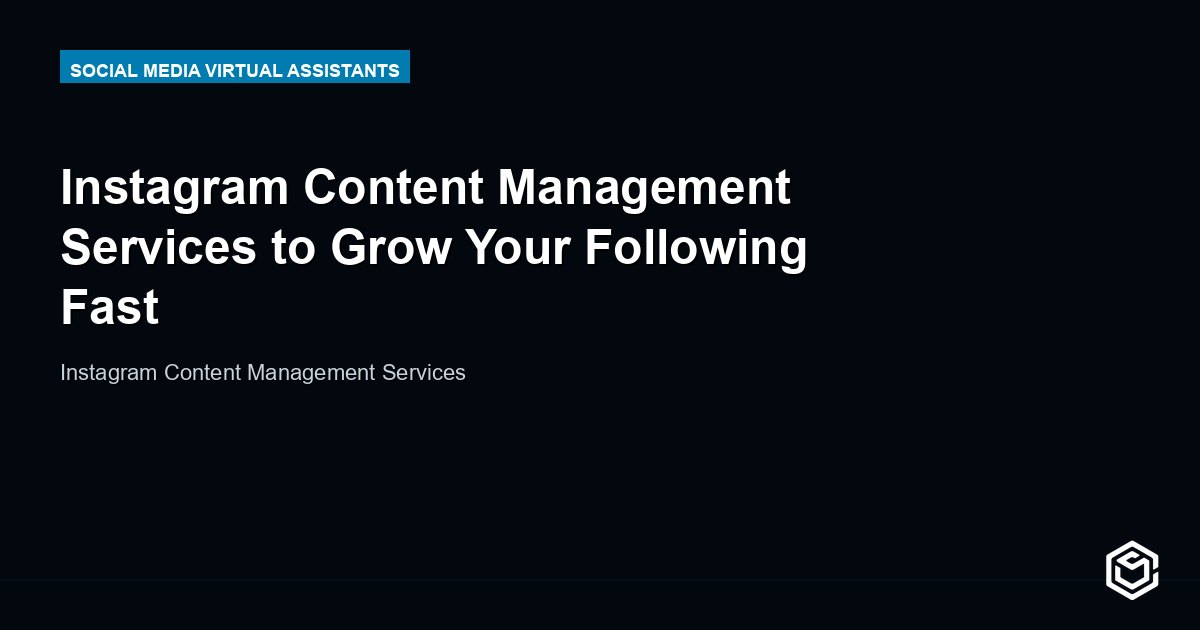 SOCIAL MEDIA VIRTUAL ASSISTANTS

Instagram Content Management Services to Grow Your Following Fast

Instagram Content Management Services